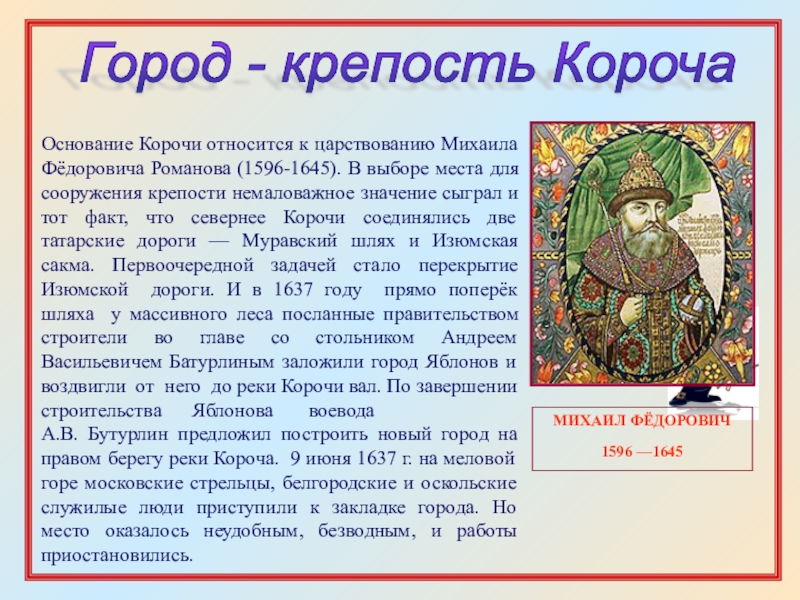 Город - крепость Короча

Основание Корочи относится к царствованию Михаила Фёдоровича Романова (1596-1645). В выборе места для сооружения крепости немаловажное значение сыграл и тот факт, что севернее Корочи соединялись две татарские дороги — Муравский шлях и Изюмская сакма. Первоочередной задачей стало перекрытие Изюмской дороги. И в 1637 году прямо поперёк шляха у массивного леса посланные правительством строители во главе со стольником Андреем Васильевичем Батурлиным заложили город Яблонов и воздвигли от него до реки Корочи вал. По завершении строительства Яблонова воевода
А.В. Бутурлин предложил построить новый город на правом берегу реки Короча. 9 июня 1637 г. на меловой горе московские стрельцы, белгородские и оскольские служилые люди приступили к закладке города. Но место оказалось неудобным, безводным, и работы приостановились.

МИХАИЛ ФЁДОРОВИЧ
1596 —1645